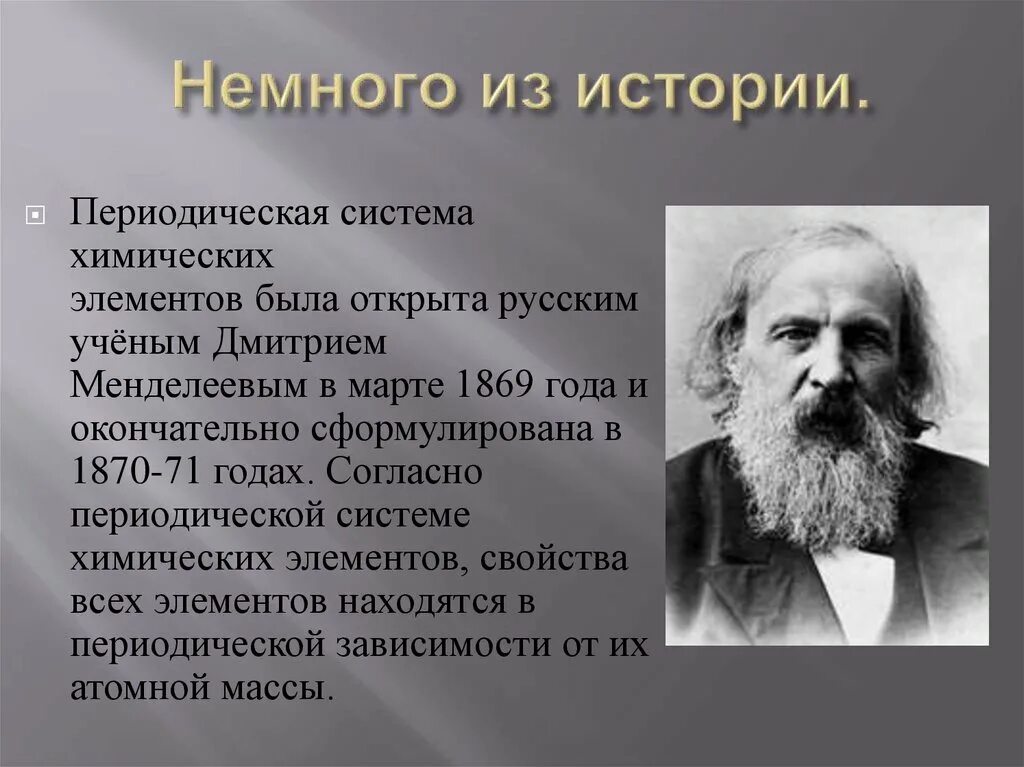 Немного из истории.

Периодическая система химических элементов была открыта русским учёным Дмитрием Менделеевым в марте 1869 года и окончательно сформулирована в 1870-71 годах. Согласно периодической системе химических элементов, свойства всех элементов находятся в периодической зависимости от их атомной массы.